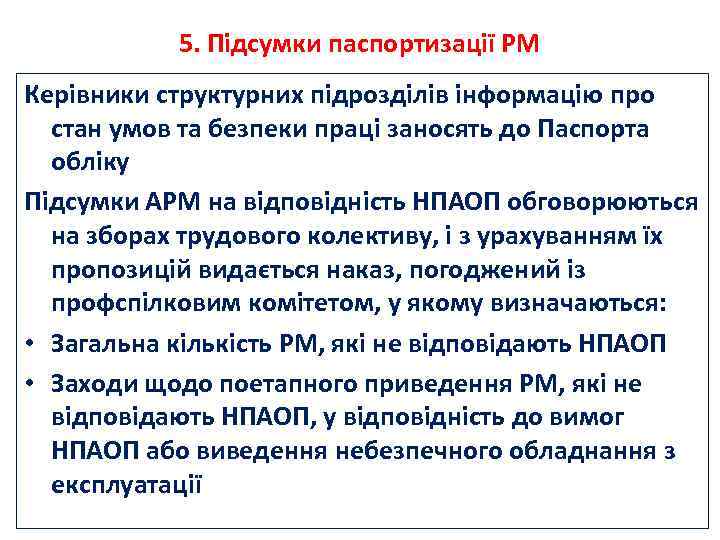 5. Підсумки паспортизації РМ

Керівники структурних підрозділів інформацію про стан умов та безпеки праці заносять до Паспорта обліку

Підсумки АРМ на відповідність НПАОП обговорюються на зборах трудового колективу, і з урахуванням їх пропозицій видається наказ, погоджений із профспілковим комітетом, у якому визначаються:

• Загальна кількість РМ, які не відповідають НПАОП

• Заходи щодо поетапного приведення РМ, які не відповідають НПАОП, у відповідність до вимог НПАОП або виведення небезпечного обладнання з експлуатації